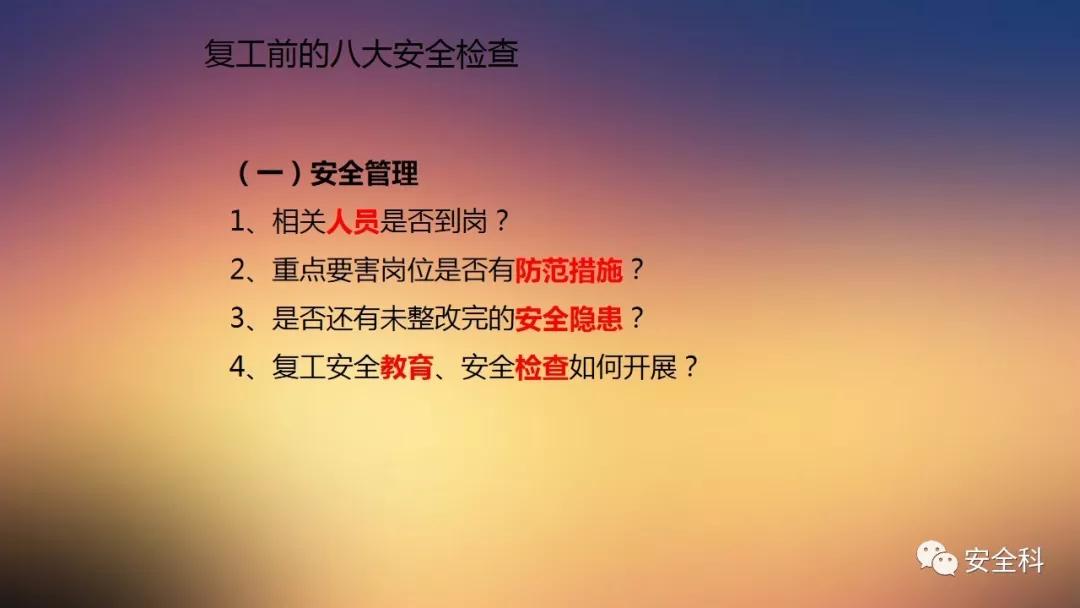 复工前的八大安全检查

（一）安全管理

1、相关人员是否到岗？

2、重点要害岗位是否有防范措施？

3、是否还有未整改完的安全隐患？

4、复工安全教育、安全检查如何开展？

安全科